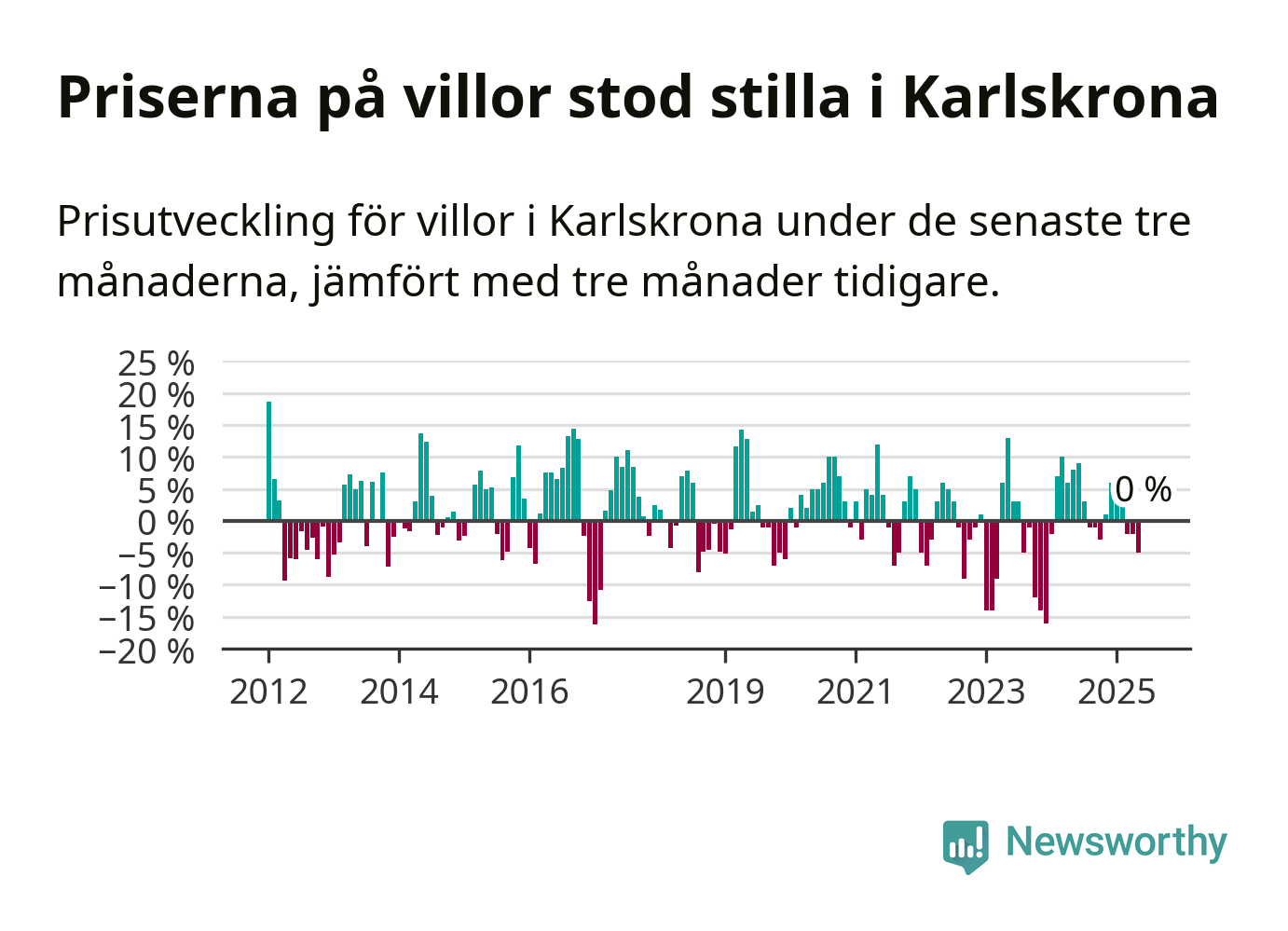 Priserna på villor stod stilla i Karlskrona

Prisutveckling för villor i Karlskrona under de senaste tre månaderna, jämfört med tre månader tidigare.

25 %
20 %
15 %
10 %
5 %
0 %
−5 %
−10 %
−15 %
−20 %

0 %

2012
2014
2016
2019
2021
2023
2025

Newsworthy